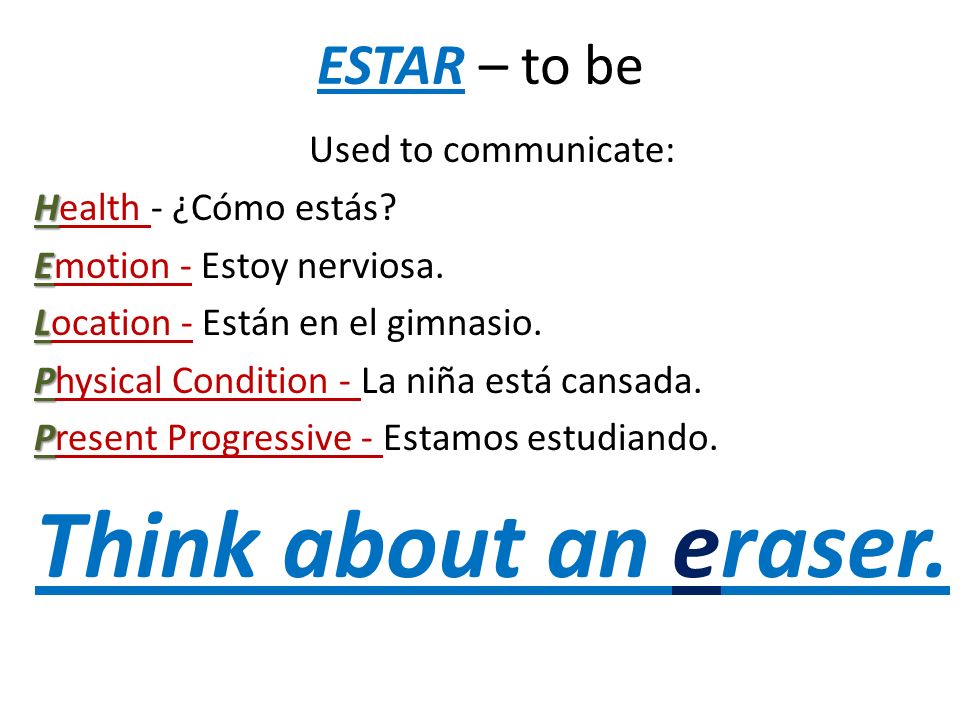 ESTAR – to be

Used to communicate:

Health - ¿Cómo estás?

Emotion - Estoy nerviosa.

Location - Están en el gimnasio.

Physical Condition - La niña está cansada.

Present Progressive - Estamos estudiando.

Think about an eraser.